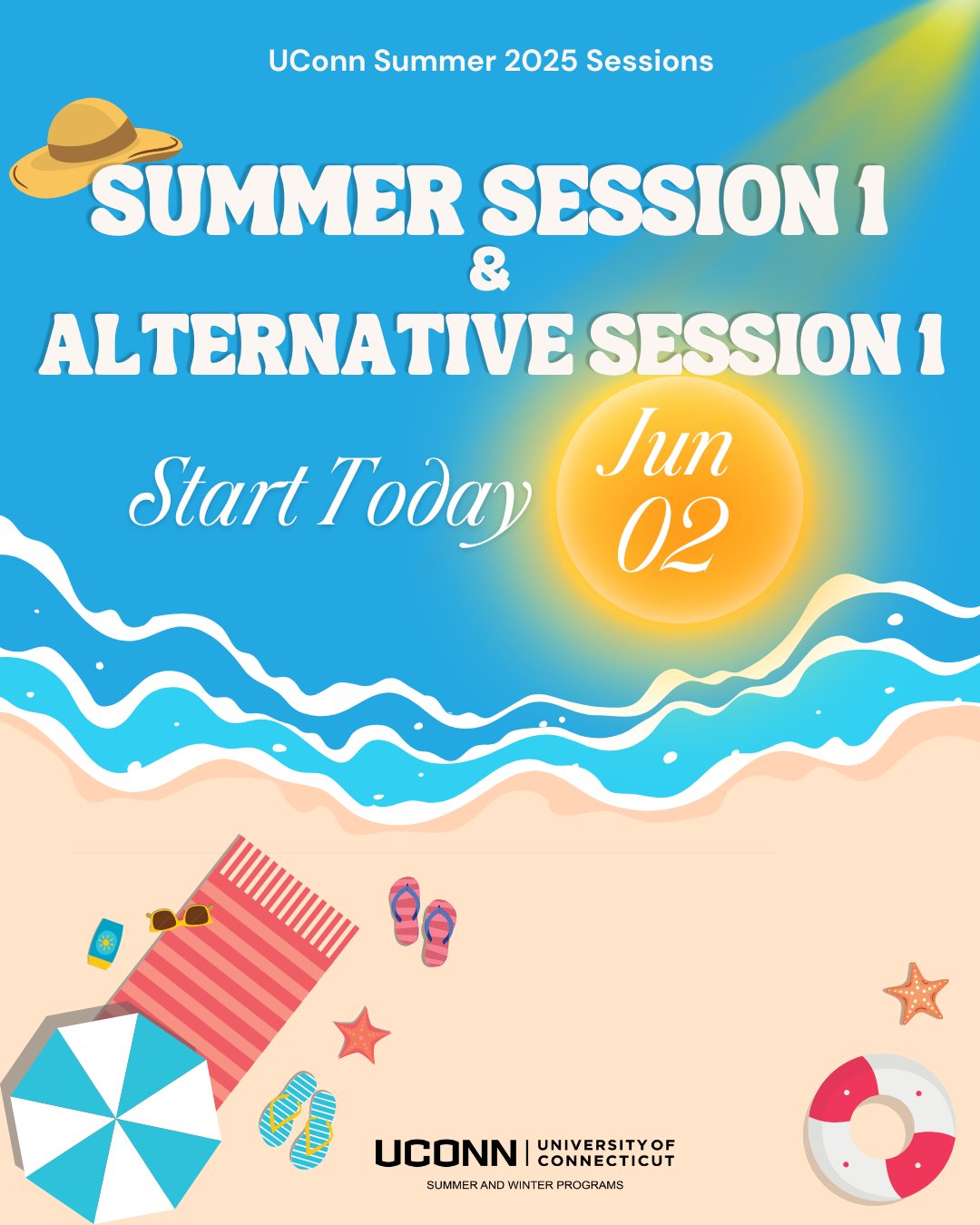 UConn Summer 2025 Sessions

SUMMER SESSION 1
&
ALTERNATIVE SESSION 1

Start Today

Jun
02

UCONN | UNIVERSITY OF CONNECTICUT
SUMMER AND WINTER PROGRAMS